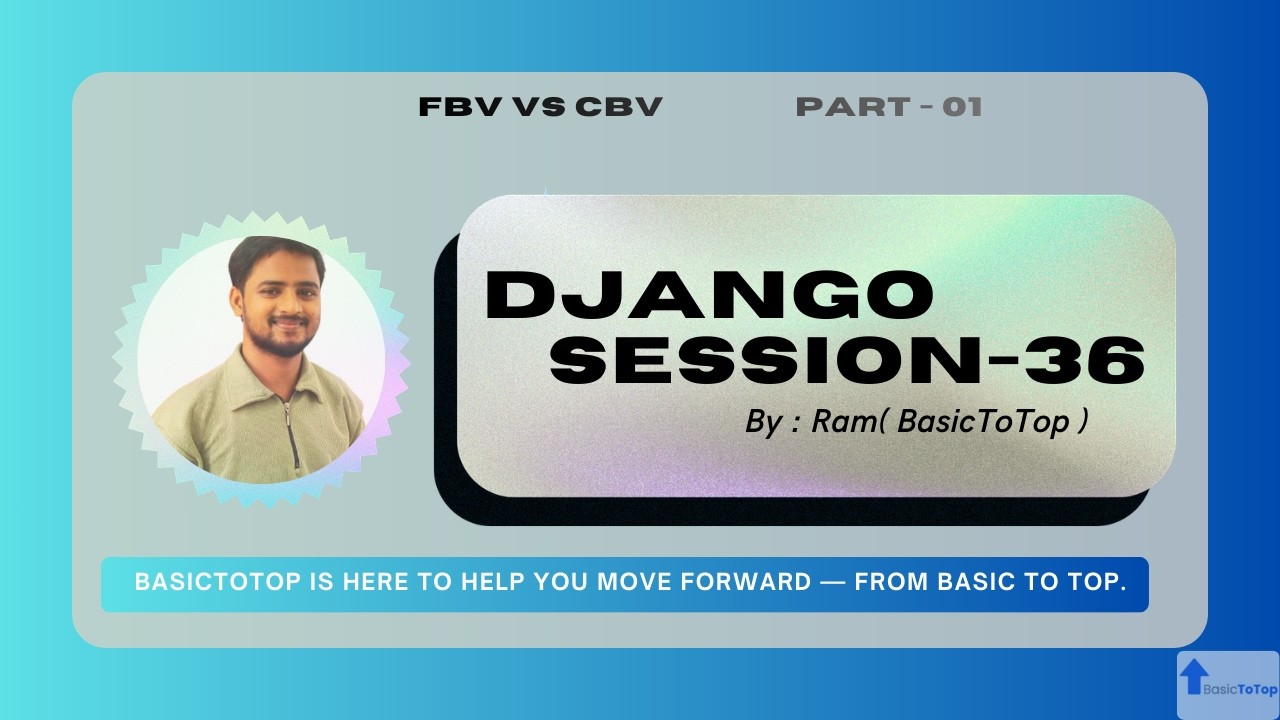 FBV VS CBV PART - 01

DJANGO
SESSION-36

By : Ram( BasicToTop )

BASICTOTOP IS HERE TO HELP YOU MOVE FORWARD — FROM BASIC TO TOP.

BasicToTop